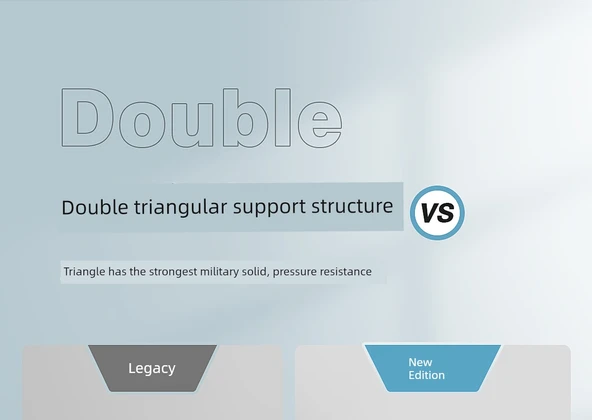 Double

Double triangular support structure

VS

Triangle has the strongest military solid, pressure resistance

Legacy

New Edition